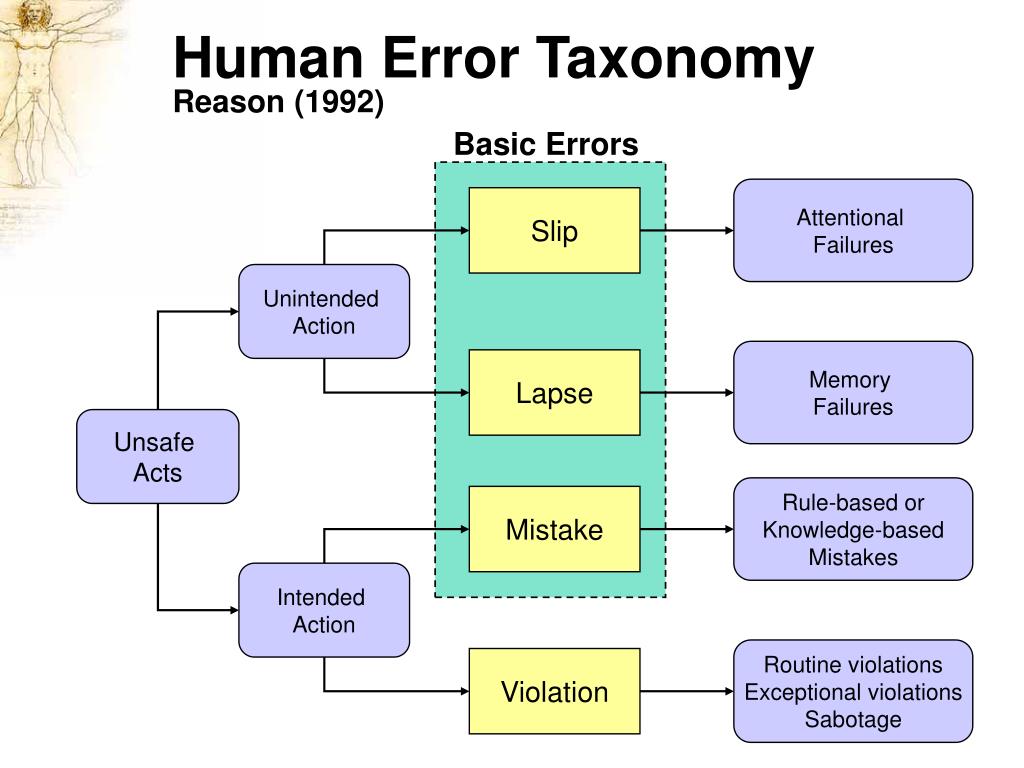 Human Error Taxonomy
Reason (1992)

Basic Errors

Unsafe Acts

Unintended Action

Intended Action

Slip

Lapse

Mistake

Violation

Attentional Failures

Memory Failures

Rule-based or Knowledge-based Mistakes

Routine violations
Exceptional violations
Sabotage